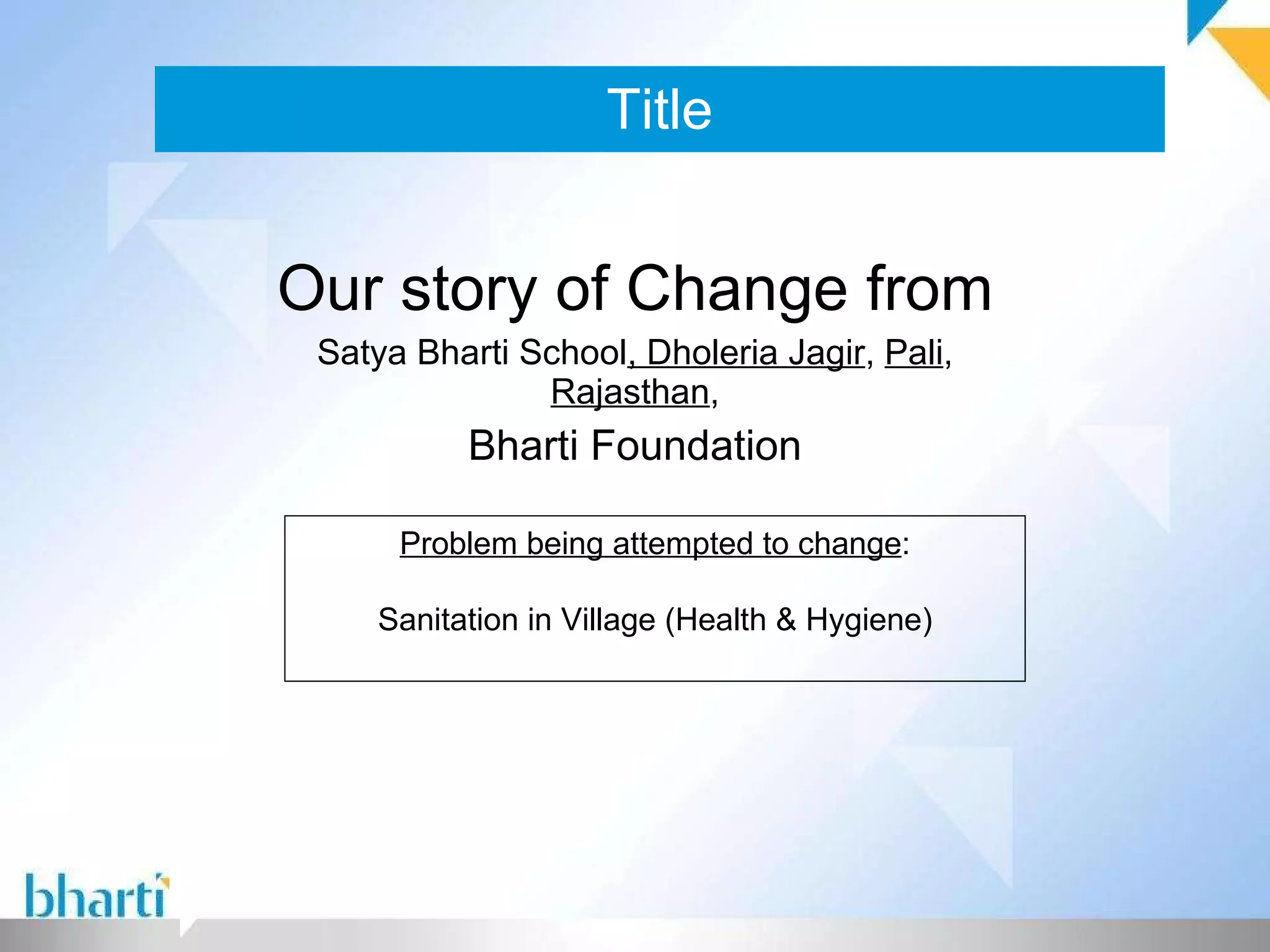 Title

Our story of Change from

Satya Bharti School, Dholeria Jagir, Pali, Rajasthan,

Bharti Foundation

Problem being attempted to change:

Sanitation in Village (Health & Hygiene)

bharti